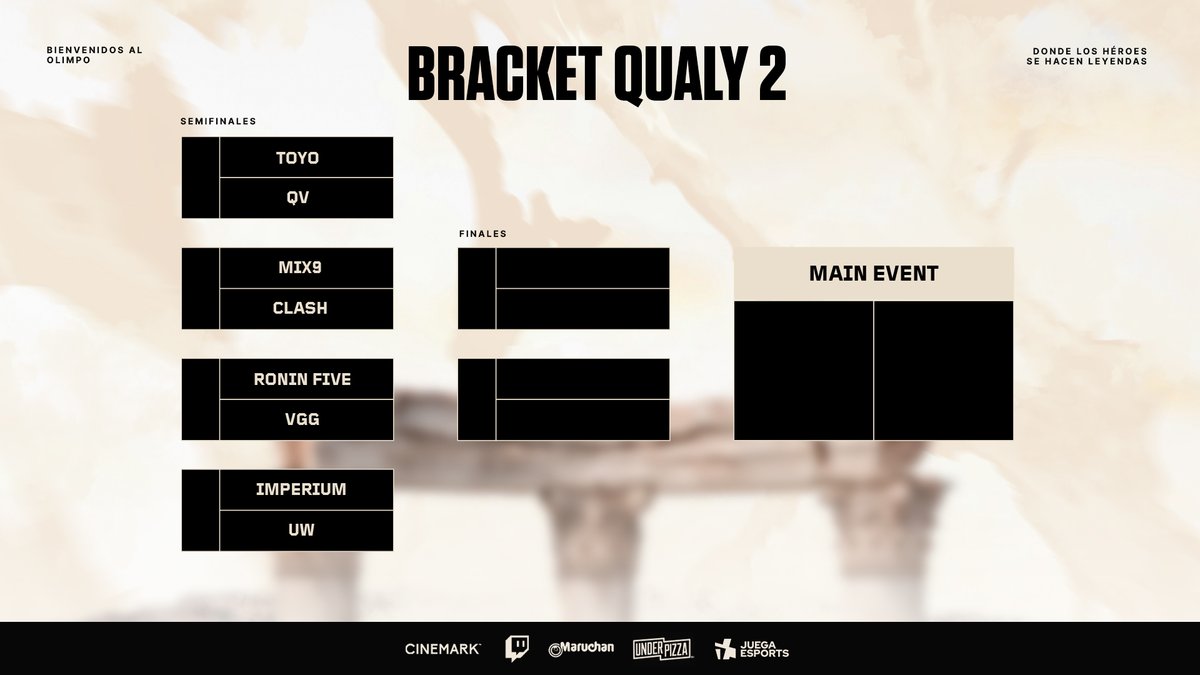 BIENVENIDOS AL OLIMPO

BRACKET QUALY 2

DONDE LOS HÉROES SE HACEN LEYENDAS

SEMIFINALES

TOYO
QV

MIX9
CLASH

RONIN FIVE
VGG

IMPERIUM
UW

FINALES

MAIN EVENT

CINEMARK
Maruchan
UNDER PIZZA
JUEGA ESPORTS